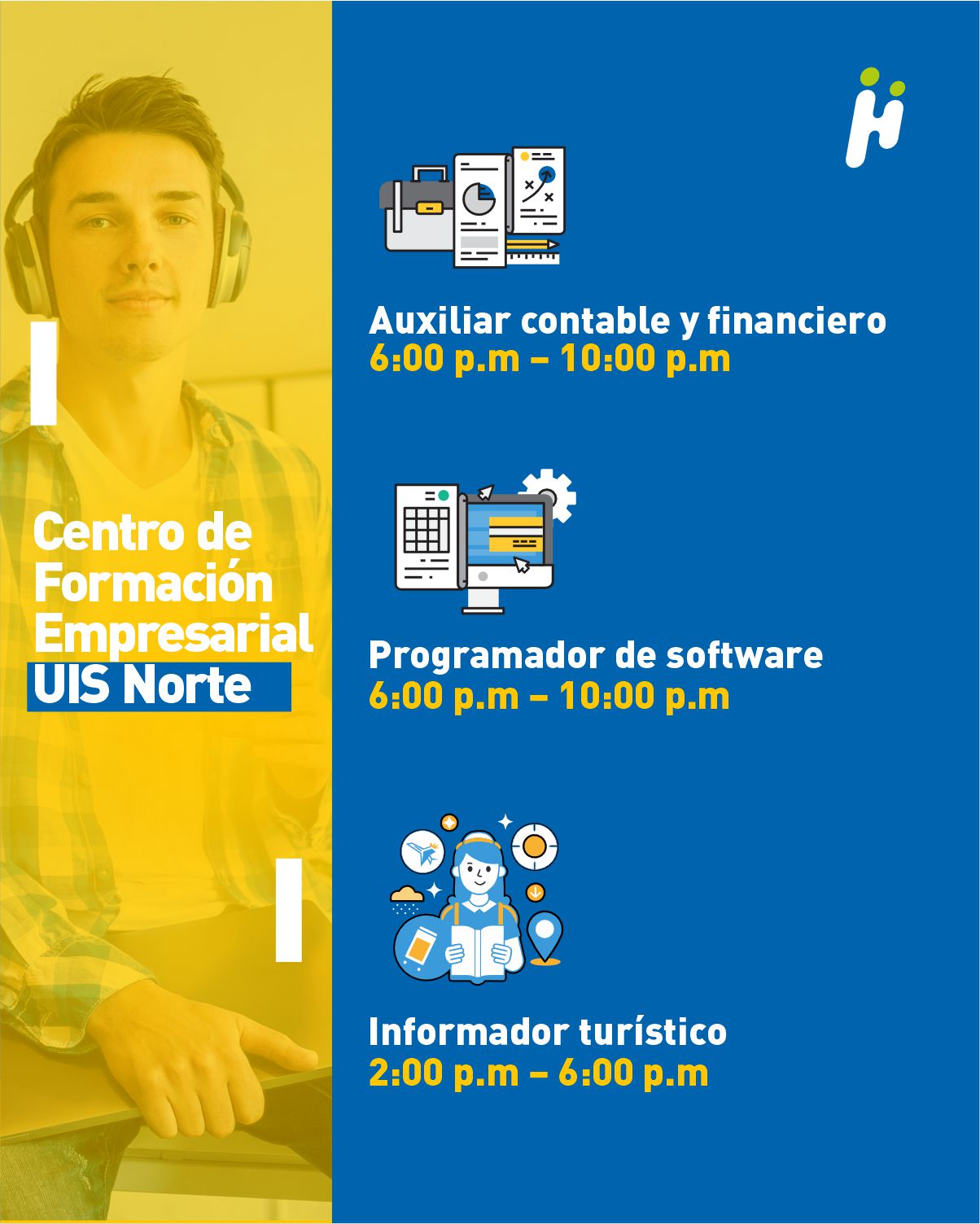 Centro de Formación Empresarial UIS Norte

Auxiliar contable y financiero
6:00 p.m – 10:00 p.m

Programador de software
6:00 p.m – 10:00 p.m

Informador turístico
2:00 p.m – 6:00 p.m